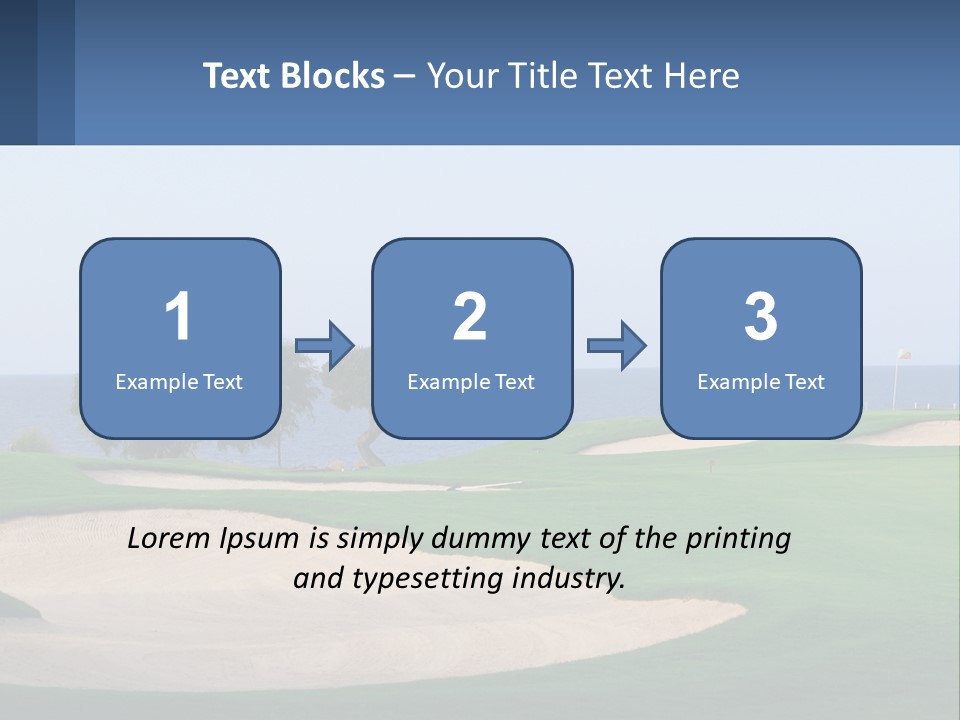 Text Blocks – Your Title Text Here

1
Example Text

2
Example Text

3
Example Text

Lorem Ipsum is simply dummy text of the printing and typesetting industry.